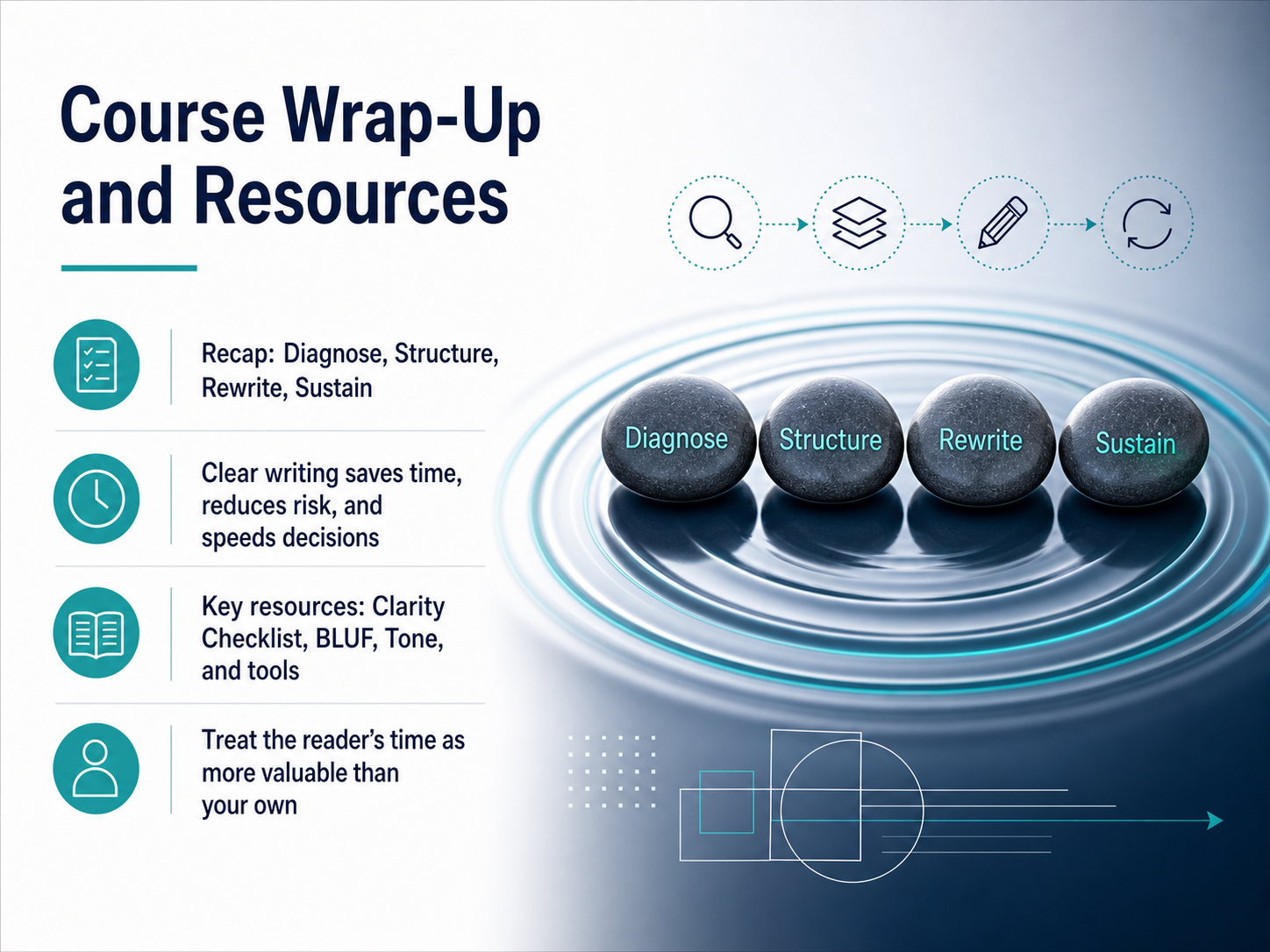 Course Wrap-Up and Resources

Recap: Diagnose, Structure, Rewrite, Sustain

Clear writing saves time, reduces risk, and speeds decisions

Key resources: Clarity Checklist, BLUF, Tone, and tools

Treat the reader's time as more valuable than your own

Diagnose

Structure

Rewrite

Sustain